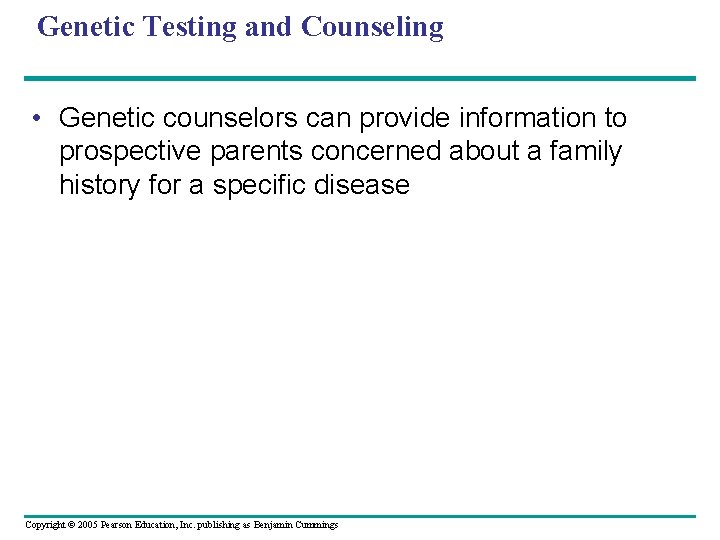 Genetic Testing and Counseling

• Genetic counselors can provide information to prospective parents concerned about a family history for a specific disease

Copyright © 2005 Pearson Education, Inc. publishing as Benjamin Cummings